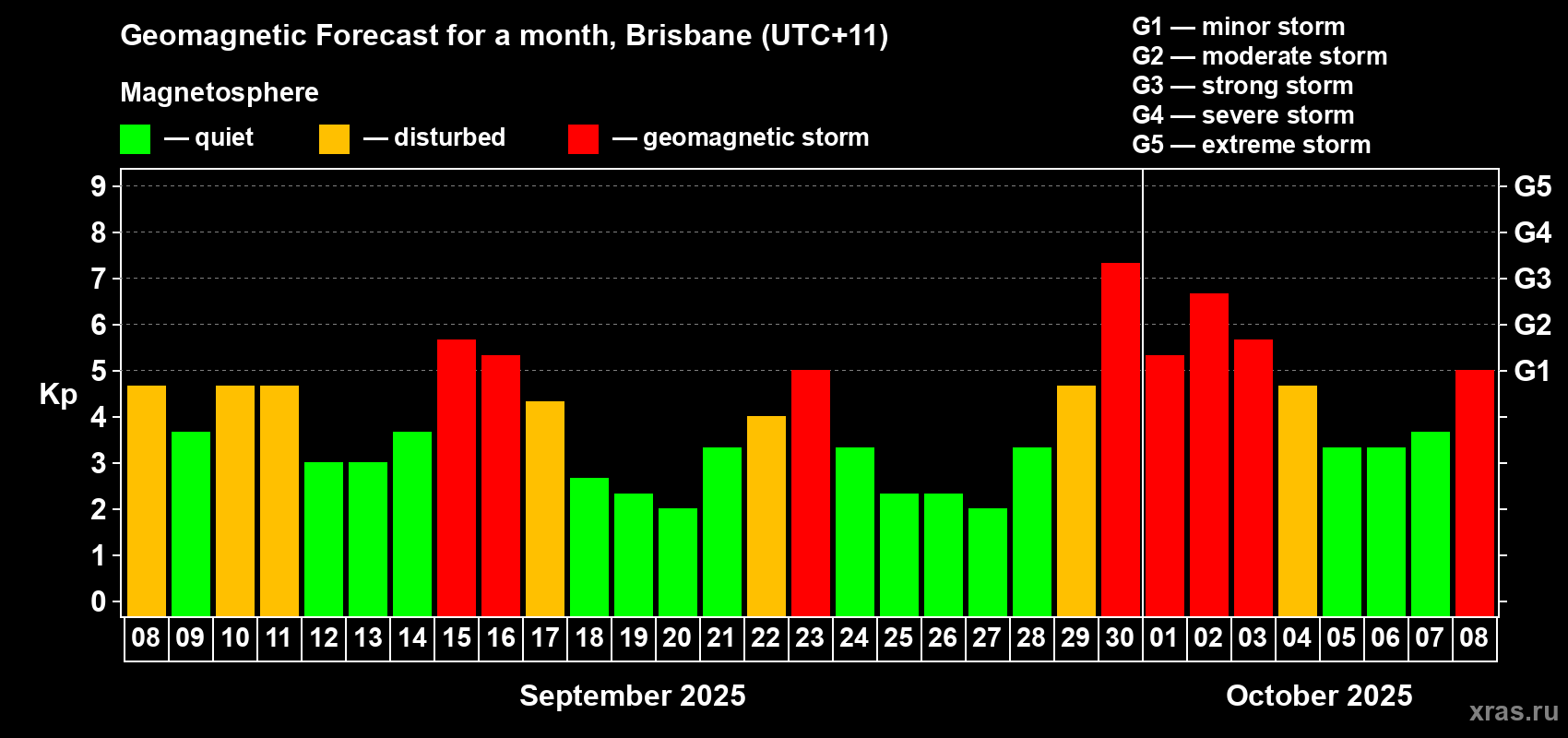 Geomagnetic Forecast for a month, Brisbane (UTC+11)

Magnetosphere

— quiet — disturbed — geomagnetic storm

G1 — minor storm
G2 — moderate storm
G3 — strong storm
G4 — severe storm
G5 — extreme storm

Kp

9 8 7 6 5 4 3 2 1 0

G5 G4 G3 G2 G1

08 09 10 11 12 13 14 15 16 17 18 19 20 21 22 23 24 25 26 27 28 29 30 01 02 03 04 05 06 07 08

September 2025

October 2025

xras.ru